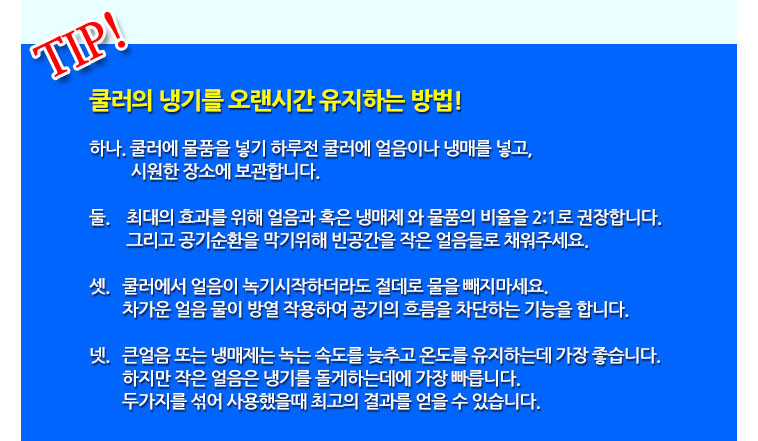 TIP!

쿨러의 냉기를 오랜시간 유지하는 방법!

하나. 쿨러에 물품을 넣기 하루전 쿨러에 얼음이나 냉매를 넣고, 시원한 장소에 보관합니다.

둘. 최대의 효과를 위해 얼음과 혹은 냉매제 와 물품의 비율을 2:1로 권장합니다. 그리고 공기순환을 막기위해 빈공간을 작은 얼음들로 채워주세요.

셋. 쿨러에서 얼음이 녹기시작하더라도 절데로 물을 빼지마세요. 차가운 얼음 물이 방열 작용하여 공기의 흐름을 차단하는 기능을 합니다.

넷. 큰얼음 또는 냉매제는 녹는 속도를 늦추고 온도를 유지하는데 가장 좋습니다. 하지만 작은 얼음은 냉기를 돌게하는데에 가장 빠릅니다. 두가지를 섞어 사용했을때 최고의 결과를 얻을 수 있습니다.